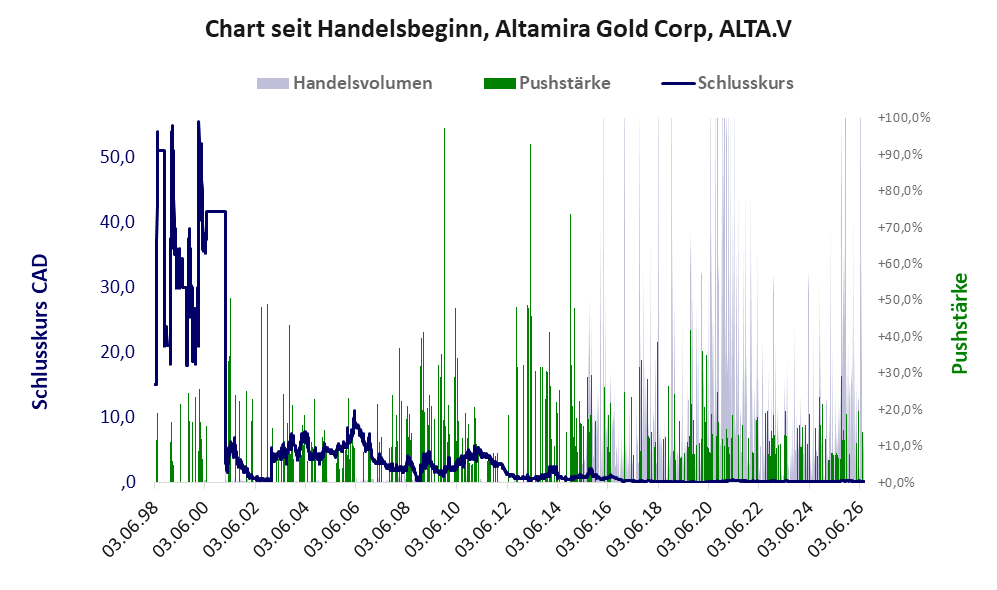 Chart seit Handelsbeginn, Altamira Gold Corp, ALTA.V

Handelsvolumen Pushstärke Schlusskurs

Schlusskurs CAD

50,0
40,0
30,0
20,0
10,0
,0

+100,0%
+90,0%
+80,0%
+70,0%
+60,0%
+50,0%
+40,0%
+30,0%
+20,0%
+10,0%
+0,0%

Pushstärke

03.06.98
03.06.00
03.06.02
03.06.04
03.06.06
03.06.08
03.06.10
03.06.12
03.06.14
03.06.16
03.06.18
03.06.20
03.06.22
03.06.24
03.06.26